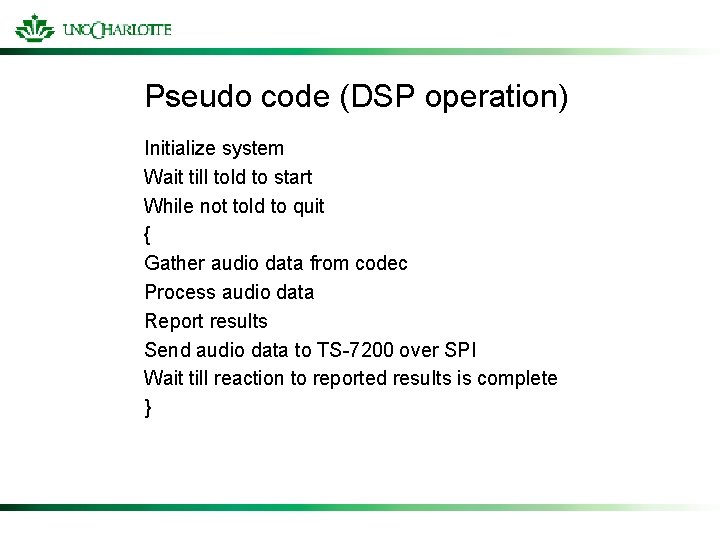 UNC CHARLOTTE

Pseudo code (DSP operation)

Initialize system
Wait till told to start
While not told to quit
{
Gather audio data from codec
Process audio data
Report results
Send audio data to TS-7200 over SPI
Wait till reaction to reported results is complete
}